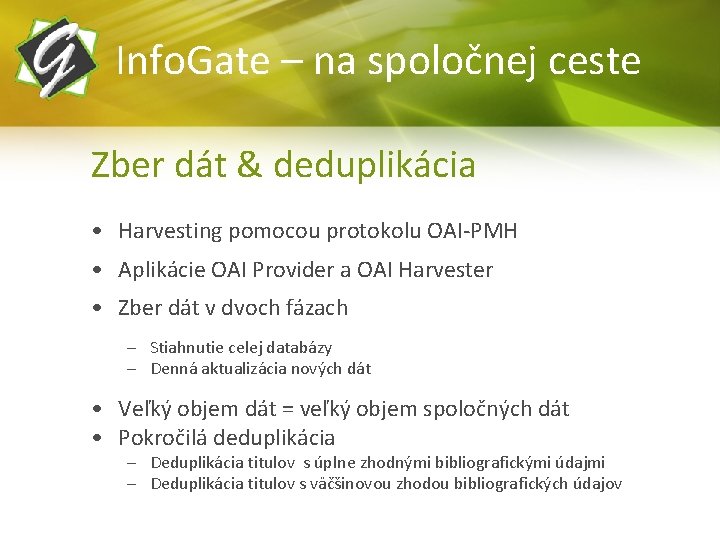 G

InfoGate – na spoločnej ceste

Zber dát & deduplikácia

• Harvesting pomocou protokolu OAI-PMH
• Aplikácie OAI Provider a OAI Harvester
• Zber dát v dvoch fázach
  – Stiahnutie celej databázy
  – Denná aktualizácia nových dát
• Veľký objem dát = veľký objem spoločných dát
• Pokročilá deduplikácia
  – Deduplikácia titulov s úplne zhodnými bibliografickými údajmi
  – Deduplikácia titulov s väčšinovou zhodou bibliografických údajov